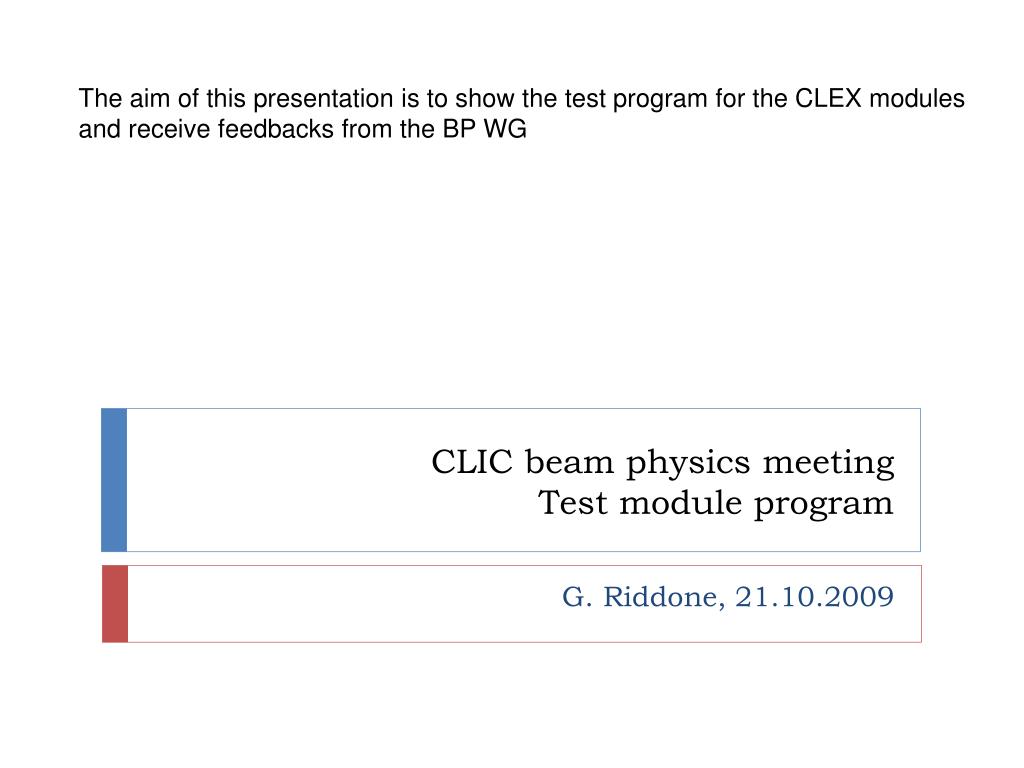 The aim of this presentation is to show the test program for the CLEX modules and receive feedbacks from the BP WG

CLIC beam physics meeting
Test module program

G. Riddone, 21.10.2009